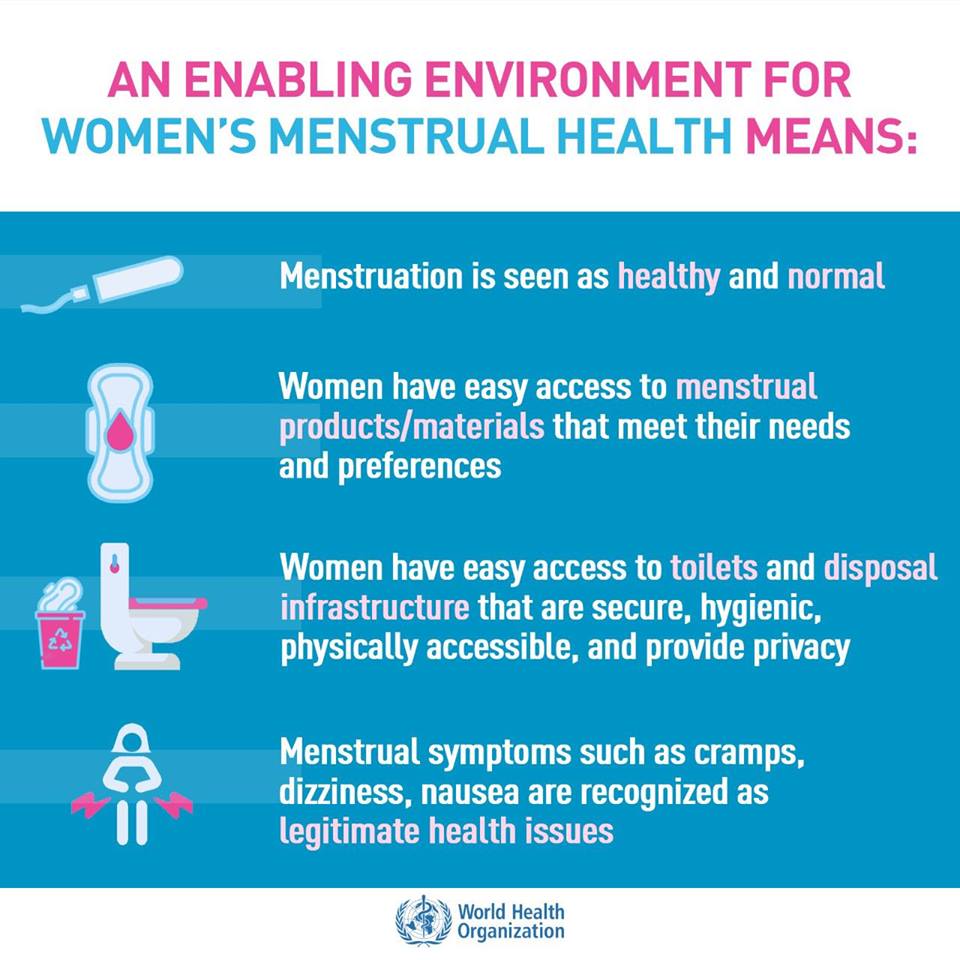 AN ENABLING ENVIRONMENT FOR WOMEN'S MENSTRUAL HEALTH MEANS:

Menstruation is seen as healthy and normal

Women have easy access to menstrual products/materials that meet their needs and preferences

Women have easy access to toilets and disposal infrastructure that are secure, hygienic, physically accessible, and provide privacy

Menstrual symptoms such as cramps, dizziness, nausea are recognized as legitimate health issues

World Health Organization